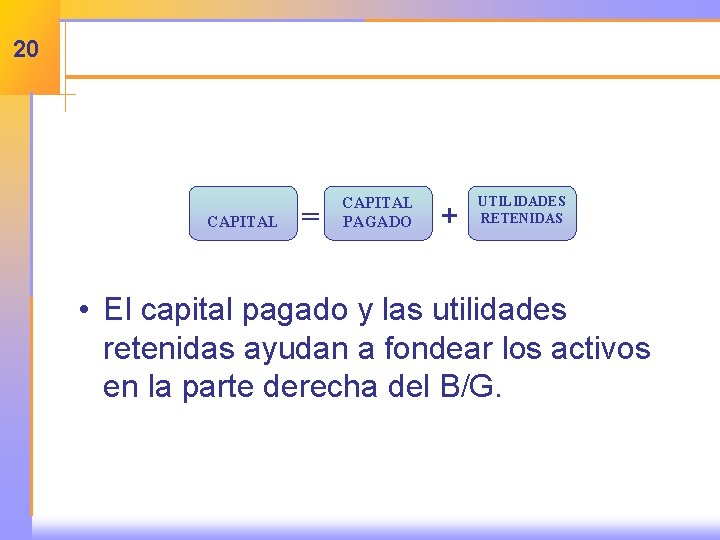 20

CAPITAL = CAPITAL PAGADO + UTILIDADES RETENIDAS

• El capital pagado y las utilidades retenidas ayudan a fondear los activos en la parte derecha del B/G.